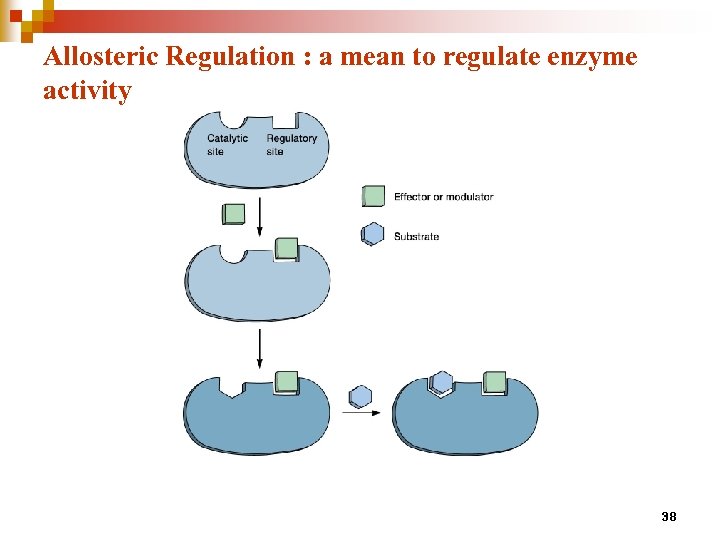 Allosteric Regulation : a mean to regulate enzyme activity

Catalytic site

Regulatory site

Effector or modulator

Substrate

38